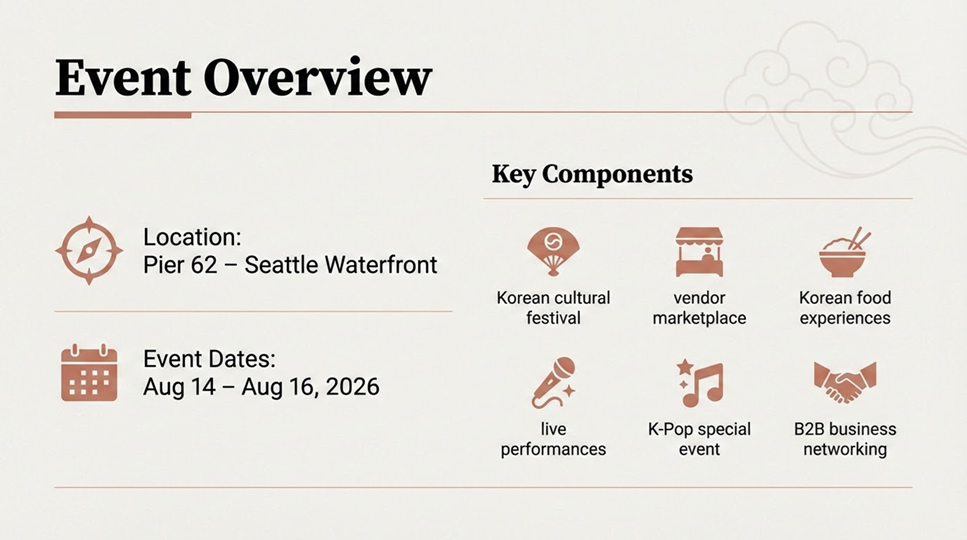 Event Overview

Location:
Pier 62 – Seattle Waterfront

Event Dates:
Aug 14 – Aug 16, 2026

Key Components

Korean cultural festival

vendor marketplace

Korean food experiences

live performances

K-Pop special event

B2B business networking